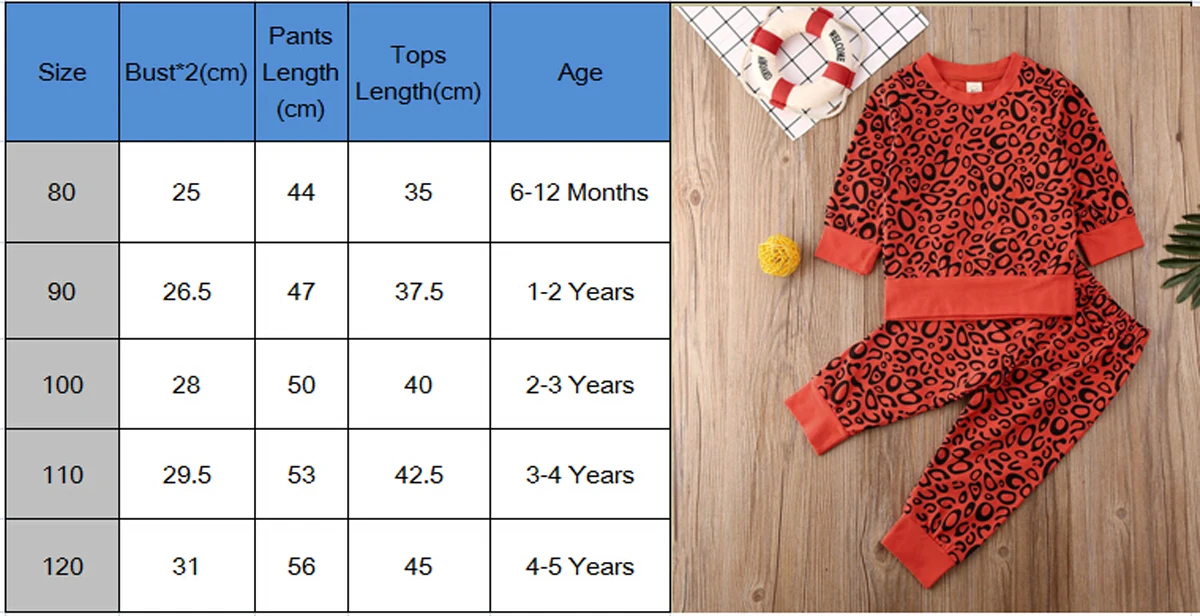 | Size | Bust*2(cm) | Pants Length (cm) | Tops Length(cm) | Age |
|---|---|---|---|---|
| 80 | 25 | 44 | 35 | 6-12 Months |
| 90 | 26.5 | 47 | 37.5 | 1-2 Years |
| 100 | 28 | 50 | 40 | 2-3 Years |
| 110 | 29.5 | 53 | 42.5 | 3-4 Years |
| 120 | 31 | 56 | 45 | 4-5 Years |

WELCOME
ABOARD